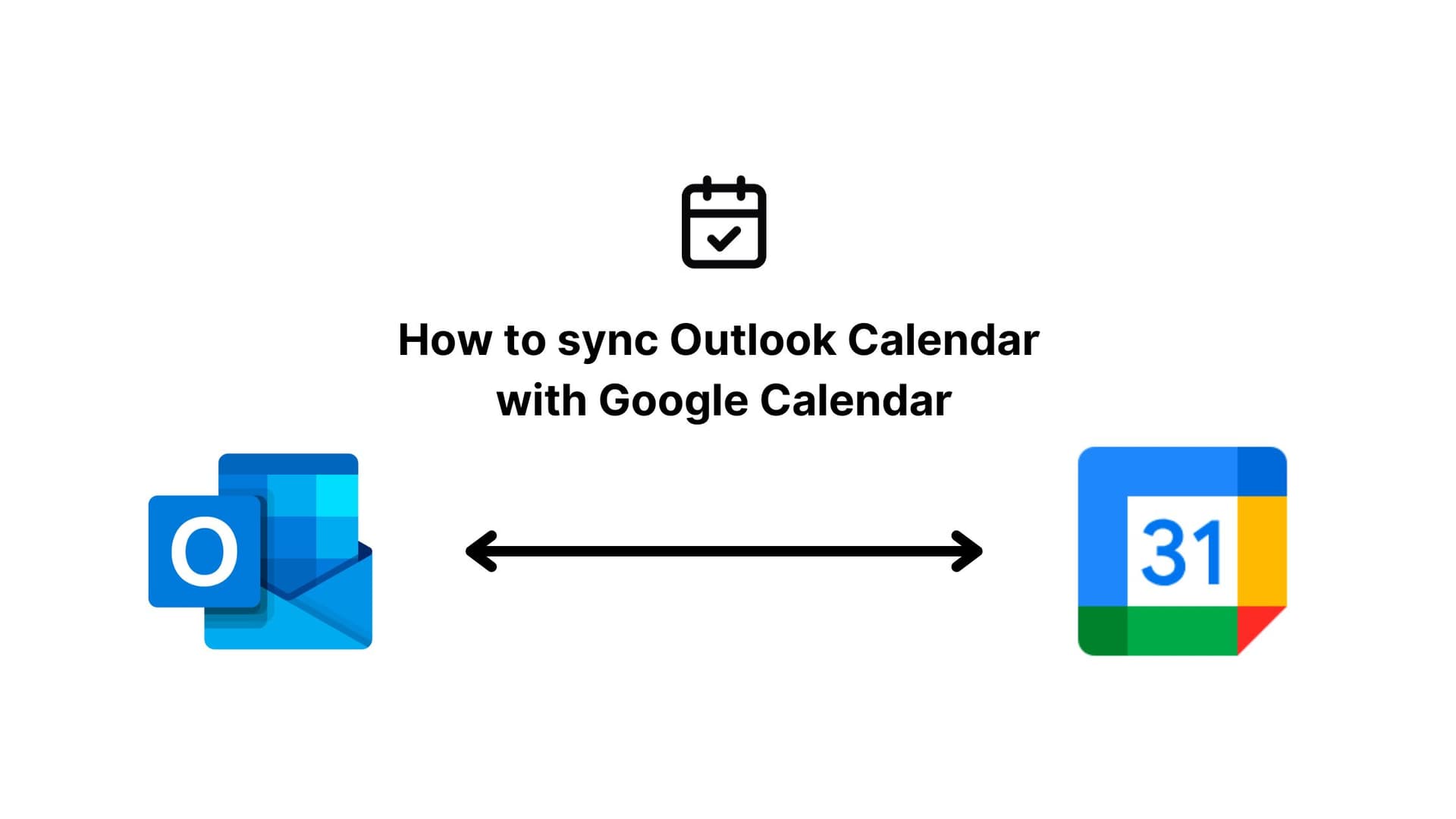 How to sync Outlook Calendar with Google Calendar

O

31